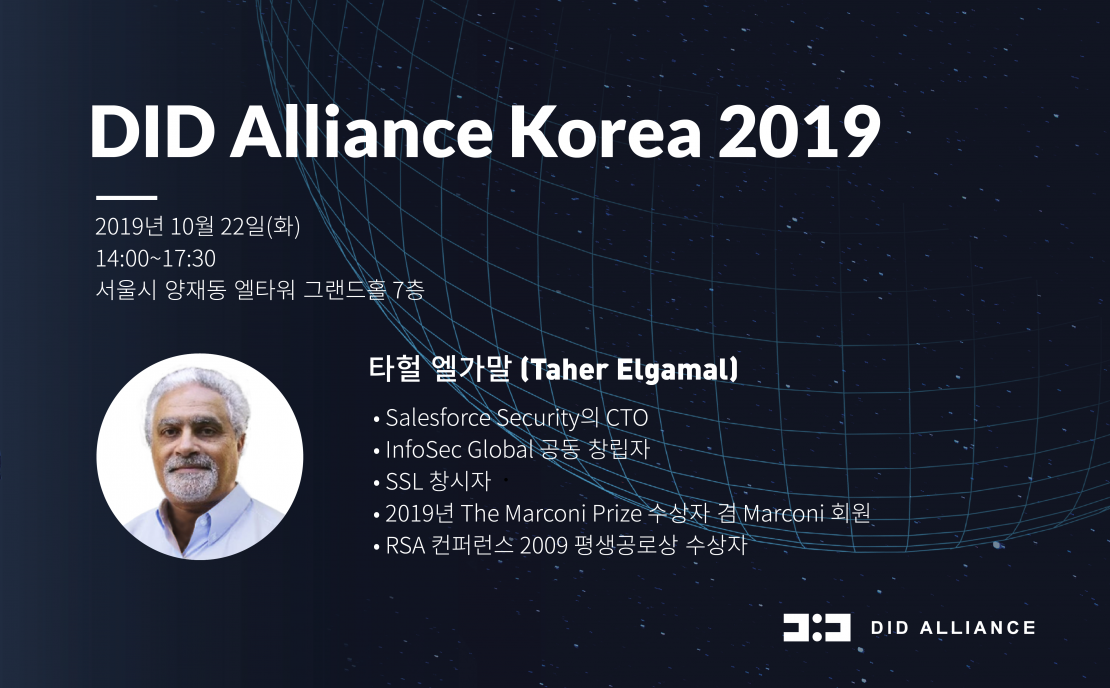 DID Alliance Korea 2019

2019년 10월 22일(화)
14:00~17:30
서울시 양재동 엘타워 그랜드홀 7층

타헐 엘가말 (Taher Elgamal)

• Salesforce Security의 CTO
• InfoSec Global 공동 창립자
• SSL 창시자
• 2019년 The Marconi Prize 수상자 겸 Marconi 회원
• RSA 컨퍼런스 2009 평생공로상 수상자

DID ALLIANCE